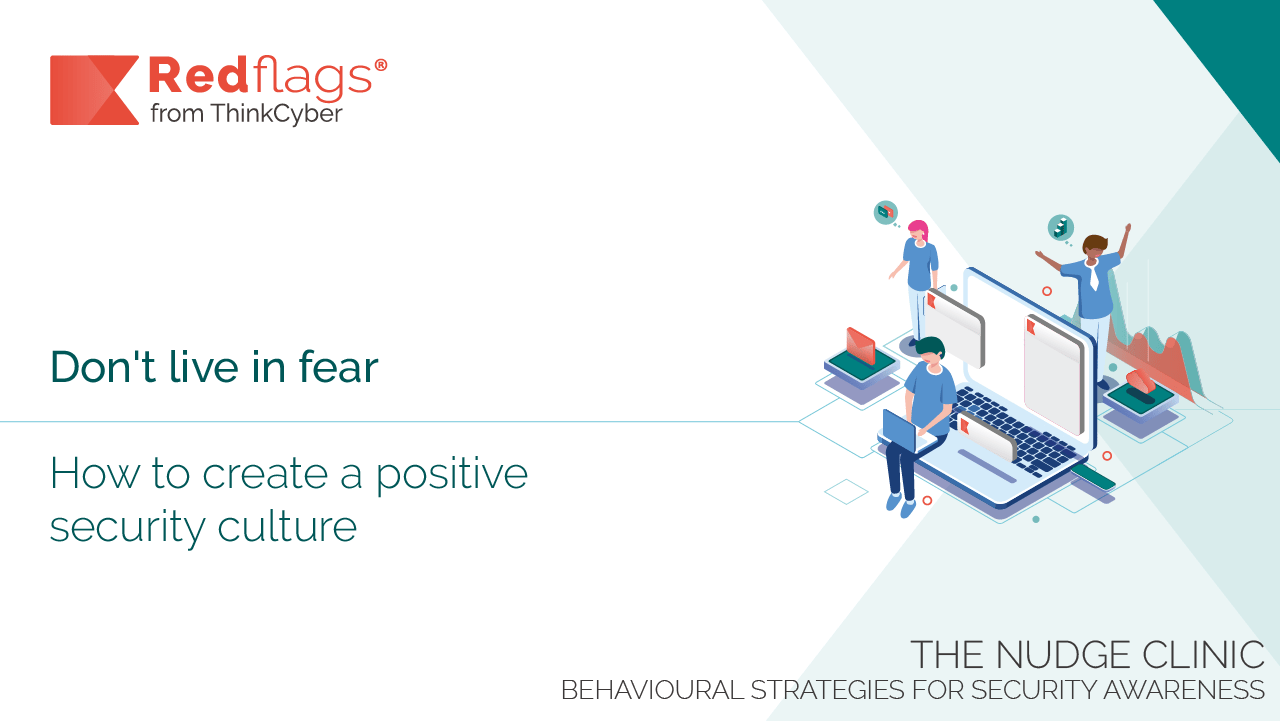 Redflags®
from ThinkCyber

Don't live in fear

How to create a positive security culture

THE NUDGE CLINIC
BEHAVIOURAL STRATEGIES FOR SECURITY AWARENESS